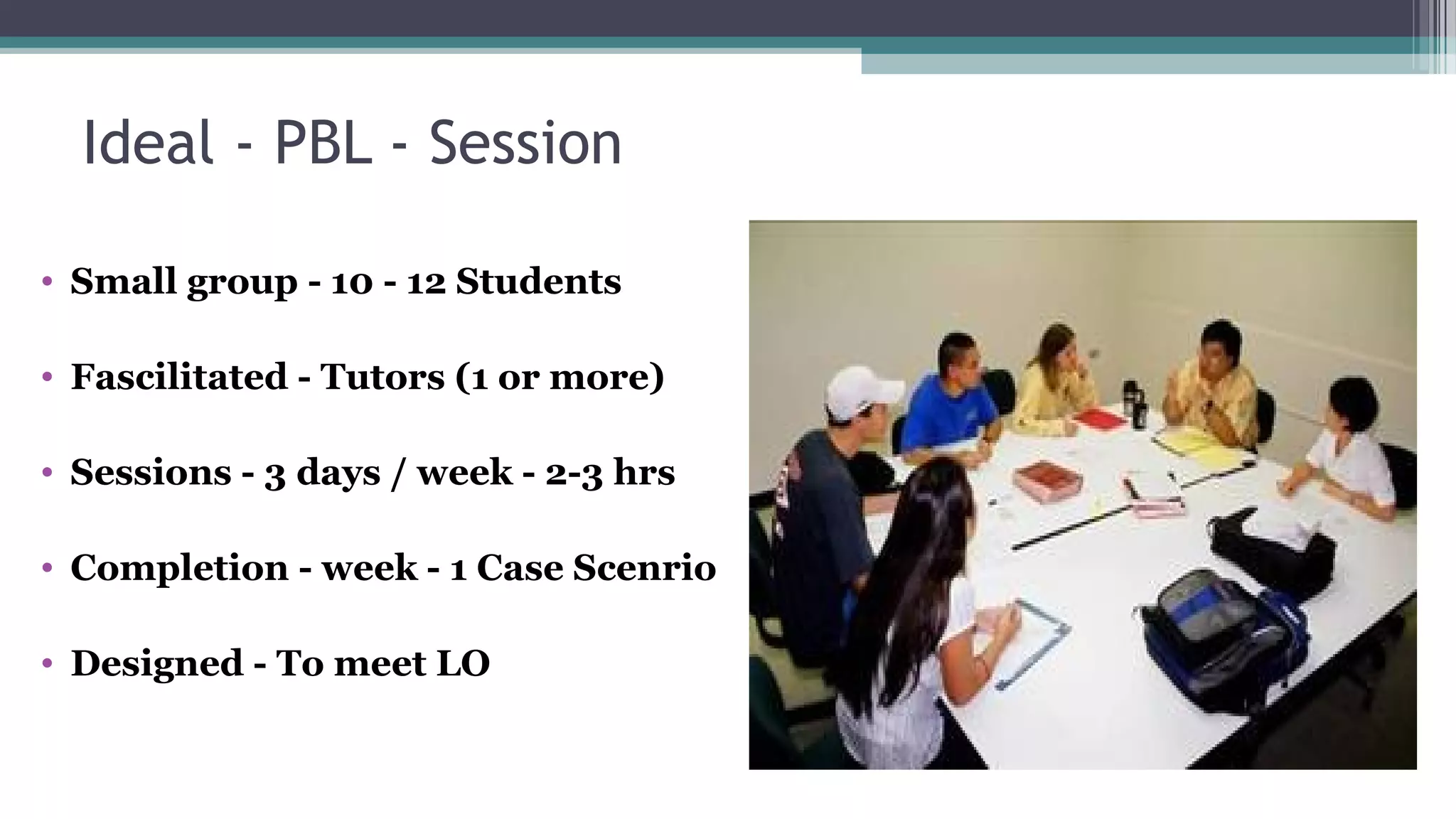 Ideal - PBL - Session

• Small group - 10 - 12 Students

• Fascilitated - Tutors (1 or more)

• Sessions - 3 days / week - 2-3 hrs

• Completion - week - 1 Case Scenrio

• Designed - To meet LO